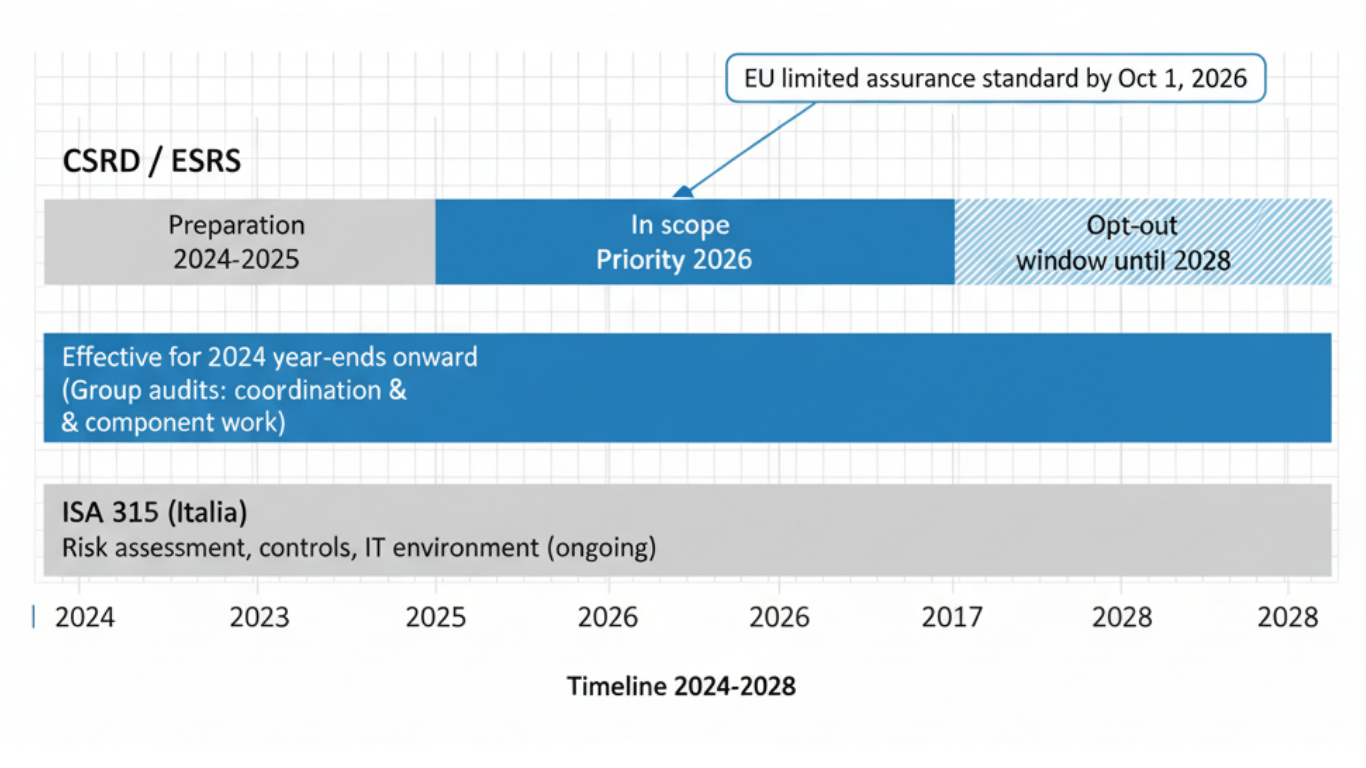 EU limited assurance standard by Oct 1, 2026

CSRD / ESRS

Preparation
2024-2025

In scope
Priority 2026

Opt-out
window until 2028

Effective for 2024 year-ends onward
(Group audits: coordination &
& component work)

ISA 315 (Italia)
Risk assessment, controls, IT environment (ongoing)

2024 2023 2025 2026 2026 2017 2028 2028

Timeline 2024-2028